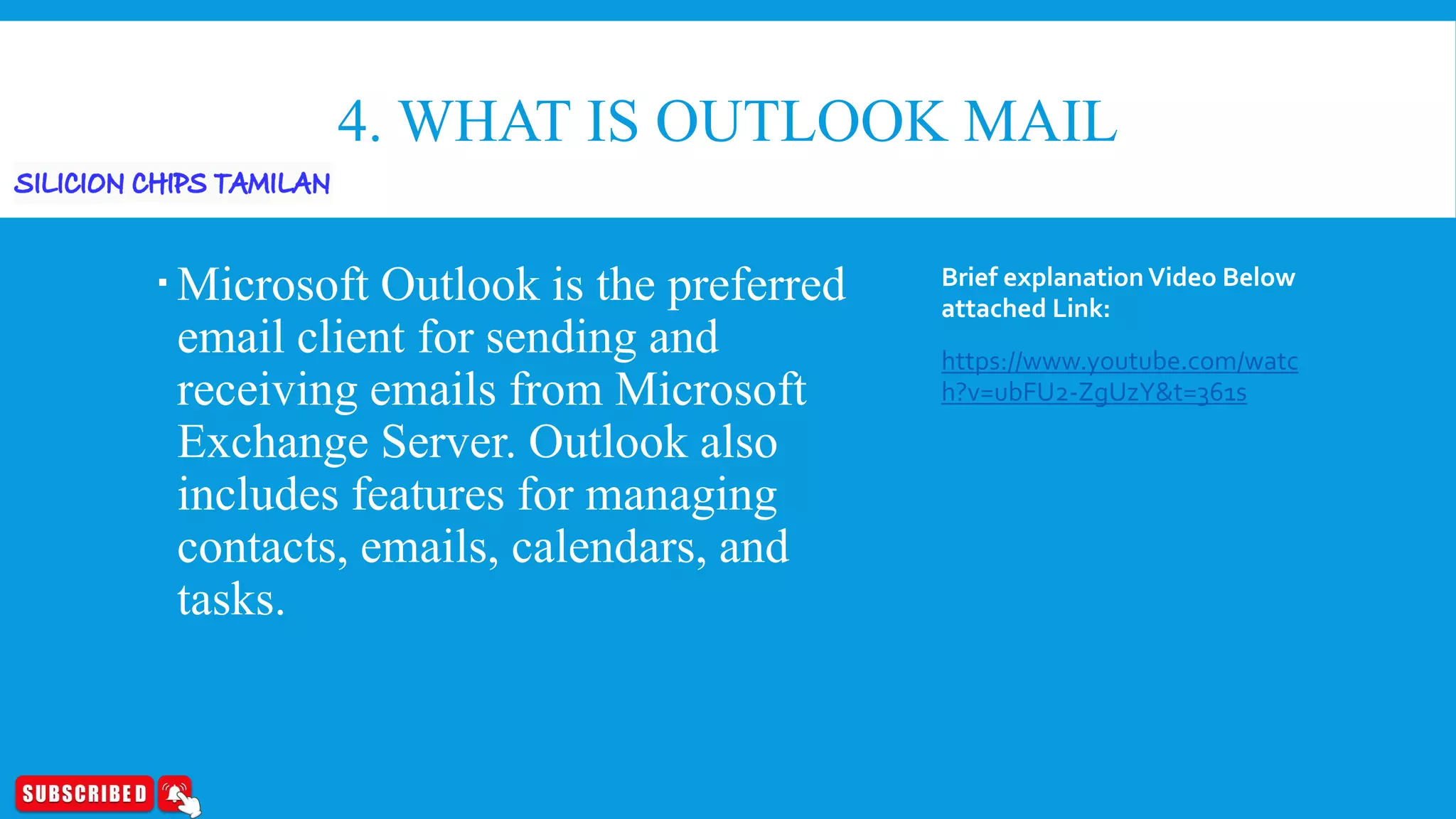 4. WHAT IS OUTLOOK MAIL

SILICION CHIPS TAMILAN

▪ Microsoft Outlook is the preferred email client for sending and receiving emails from Microsoft Exchange Server. Outlook also includes features for managing contacts, emails, calendars, and tasks.

Brief explanation Video Below attached Link:

https://www.youtube.com/watch?v=ubFU2-ZgUzY&t=361s

SUBSCRIBED